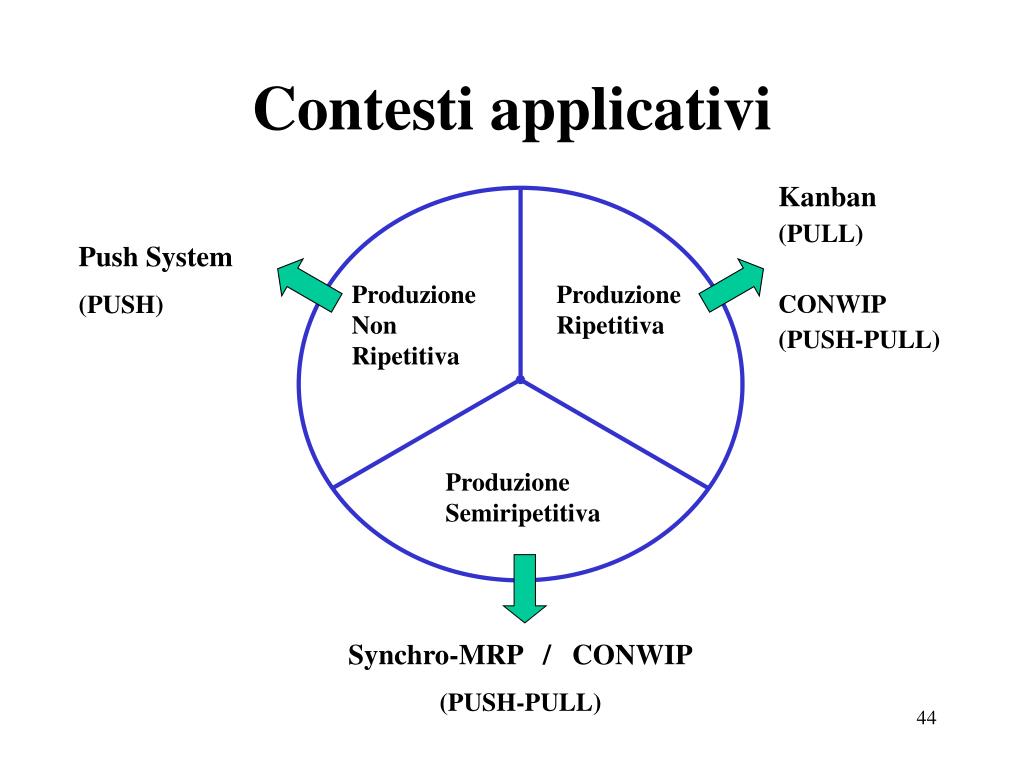 Contesti applicativi

Push System
(PUSH)

Produzione Non Ripetitiva

Produzione Ripetitiva

Kanban
(PULL)

CONWIP
(PUSH-PULL)

Produzione Semiripetitiva

Synchro-MRP / CONWIP
(PUSH-PULL)

44